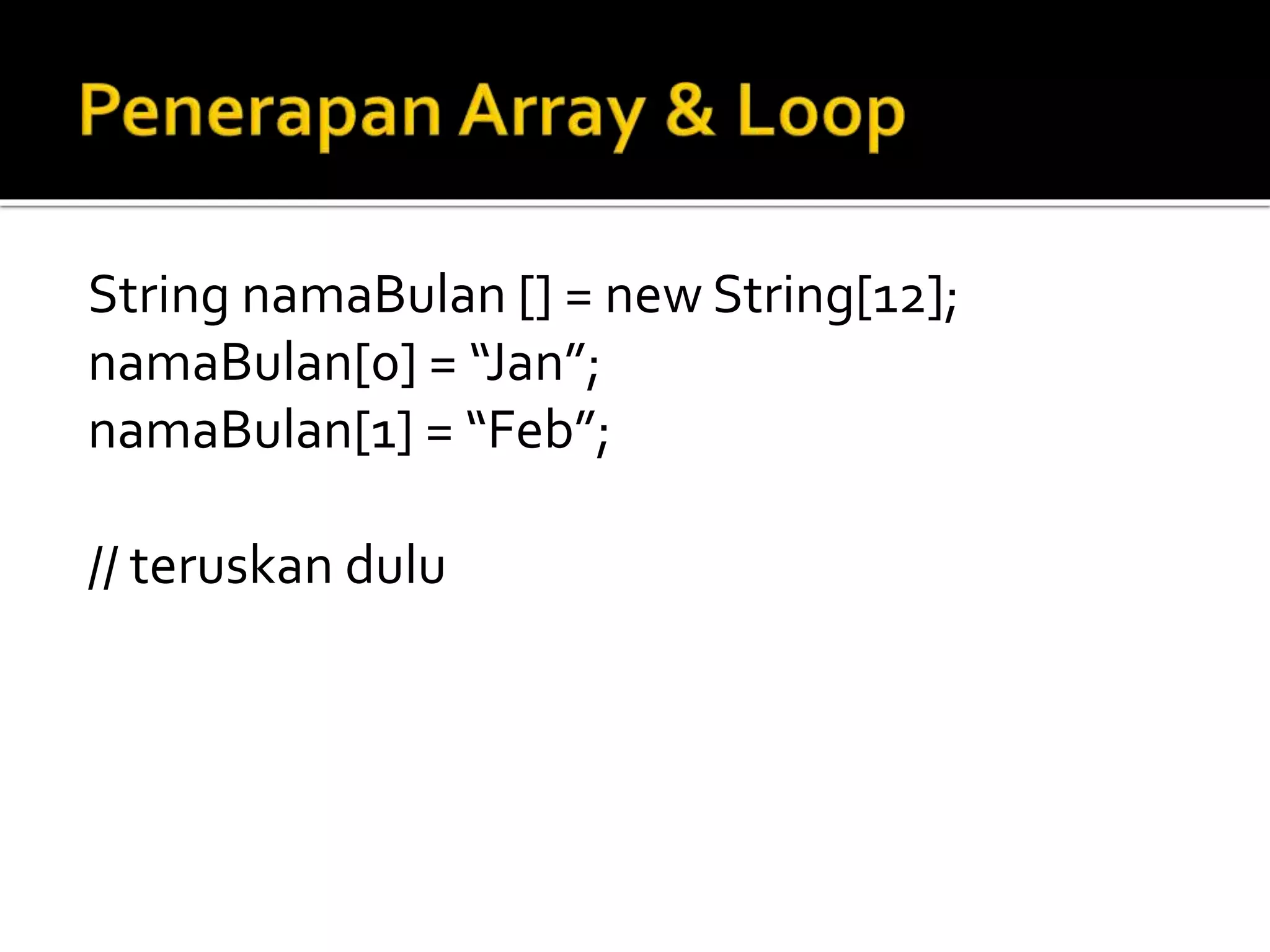 Penerapan Array & Loop

String namaBulan [] = new String[12];
namaBulan[0] = “Jan”;
namaBulan[1] = “Feb”;

// teruskan dulu